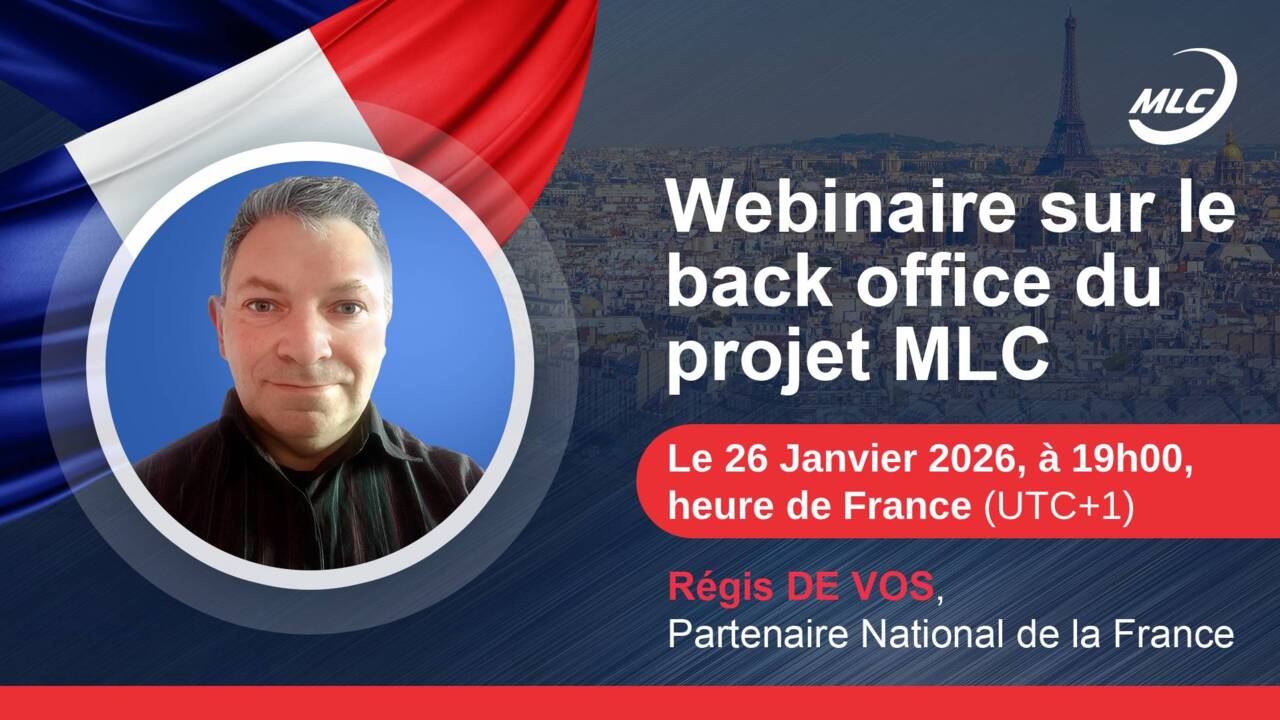 MLC

Webinaire sur le back office du projet MLC

Le 26 Janvier 2026, à 19h00, heure de France (UTC+1)

Régis DE VOS, Partenaire National de la France